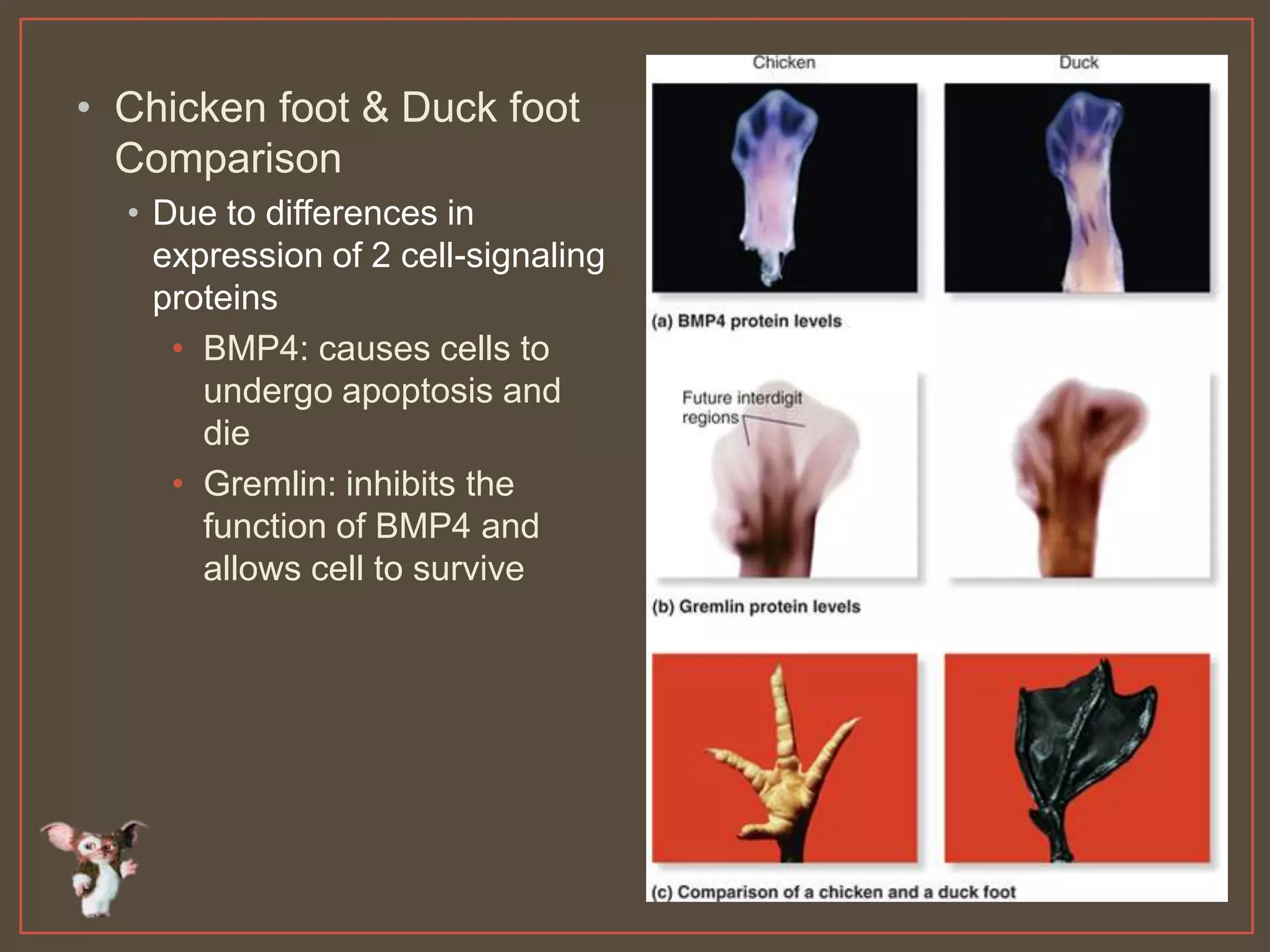 • Chicken foot & Duck foot Comparison

• Due to differences in expression of 2 cell-signaling proteins

• BMP4: causes cells to undergo apoptosis and die

• Gremlin: inhibits the function of BMP4 and allows cell to survive

Chicken

Duck

(a) BMP4 protein levels

Future interdigit regions

(b) Gremlin protein levels

(c) Comparison of a chicken and a duck foot